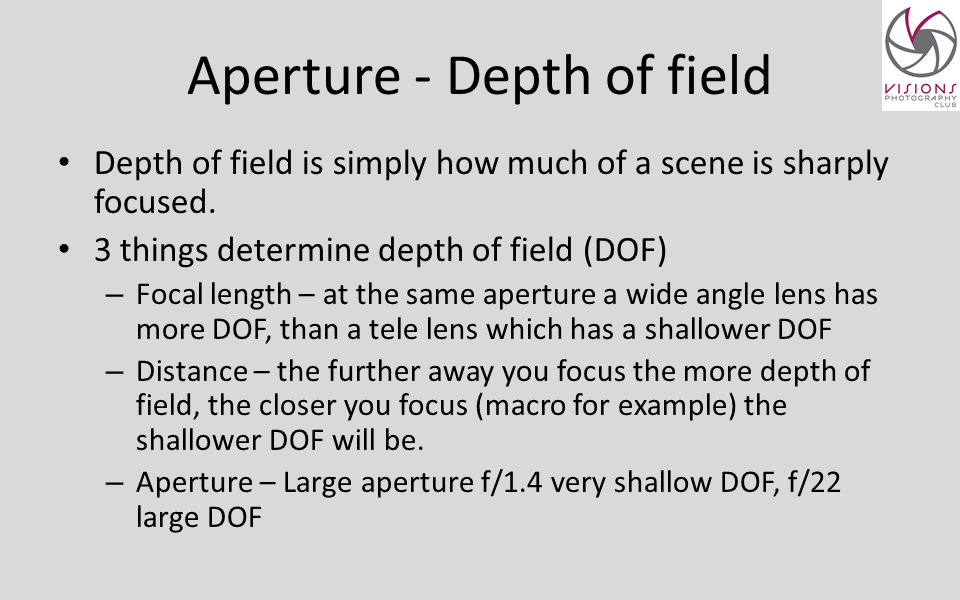 VISIONS
PHOTOGRAPHY
CLUB

Aperture - Depth of field

• Depth of field is simply how much of a scene is sharply focused.
• 3 things determine depth of field (DOF)
– Focal length – at the same aperture a wide angle lens has more DOF, than a tele lens which has a shallower DOF
– Distance – the further away you focus the more depth of field, the closer you focus (macro for example) the shallower DOF will be.
– Aperture – Large aperture f/1.4 very shallow DOF, f/22 large DOF